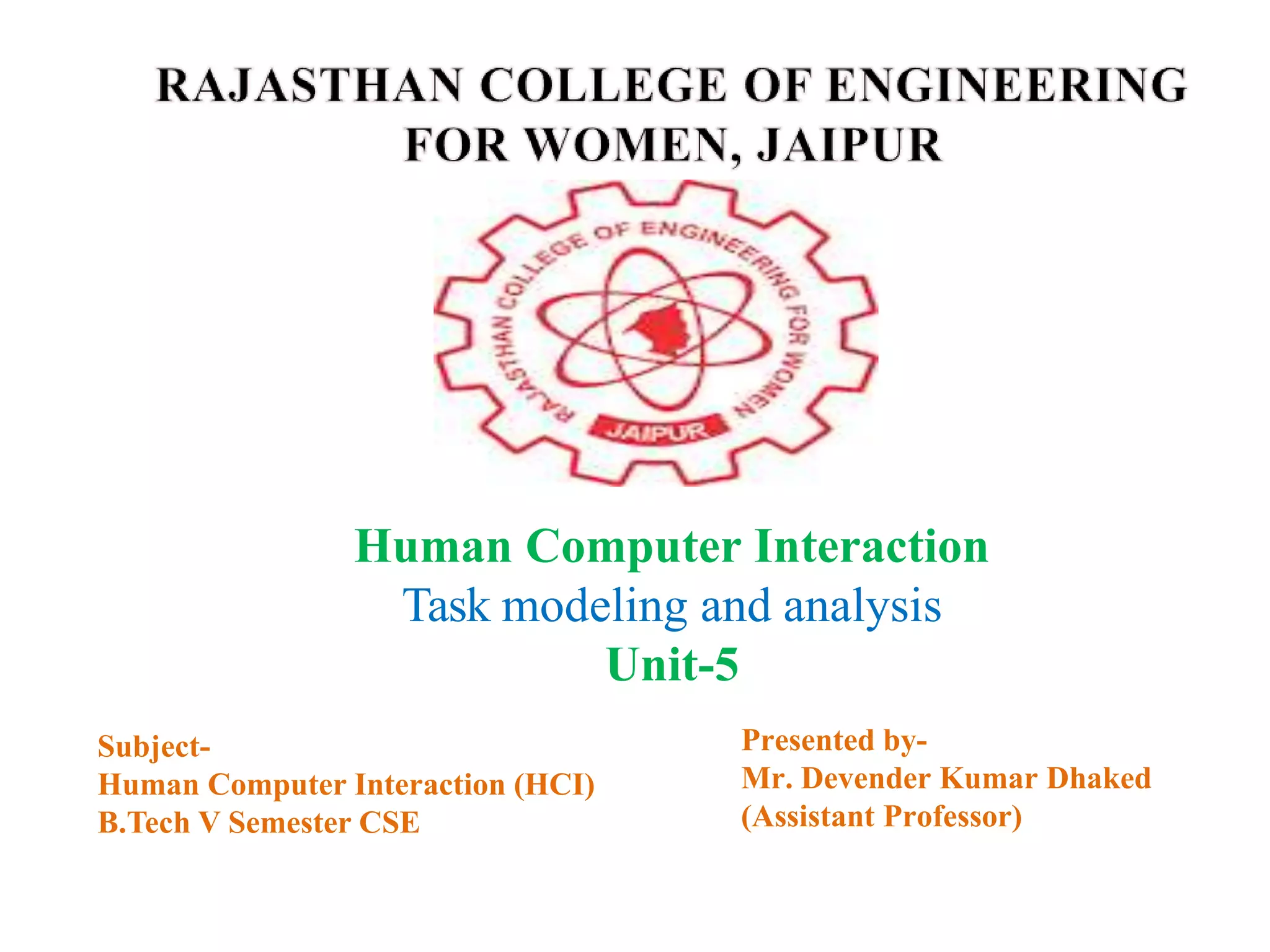 RAJASTHAN COLLEGE OF ENGINEERING FOR WOMEN, JAIPUR

RAJASTHAN COLLEGE OF ENGINEERING FOR WOMEN
JAIPUR

Human Computer Interaction
Task modeling and analysis
Unit-5

Subject-
Human Computer Interaction (HCI)
B.Tech V Semester CSE

Presented by-
Mr. Devender Kumar Dhaked
(Assistant Professor)